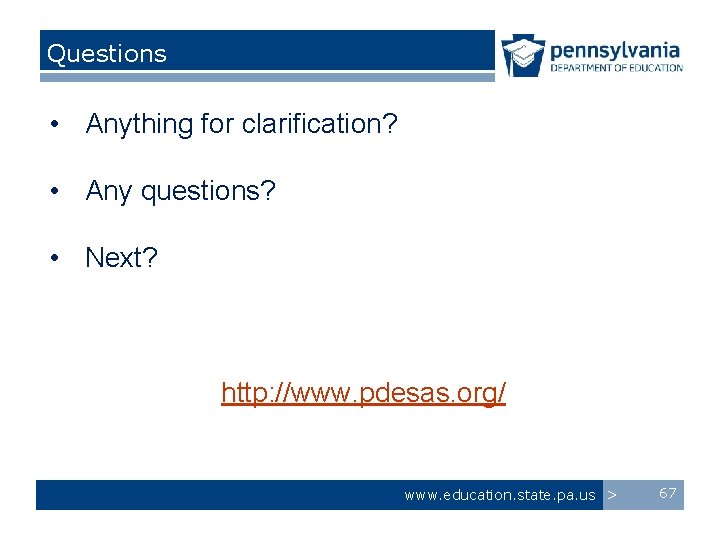 Questions

pennsylvania
DEPARTMENT OF EDUCATION

• Anything for clarification?

• Any questions?

• Next?

http://www.pdesas.org/

www.education.state.pa.us > 67